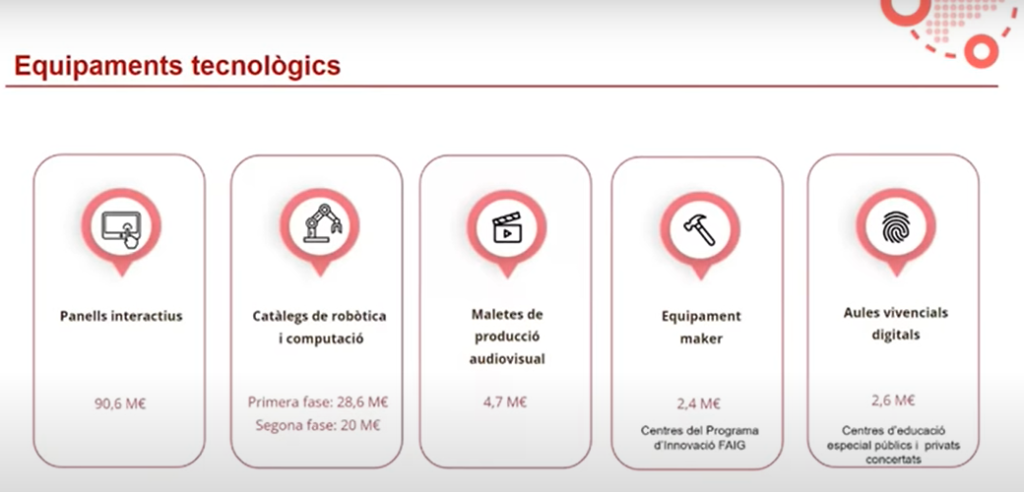 Equipaments tecnològics

Panells interactius

90,6 M€

Catàlegs de robòtica i computació

Primera fase: 28,6 M€
Segona fase: 20 M€

Maletes de producció audiovisual

4,7 M€

Equipament maker

2,4 M€

Centres del Programa d'Innovació FAIG

Aules vivencials digitals

2,6 M€

Centres d'educació especial públics i privats concertats